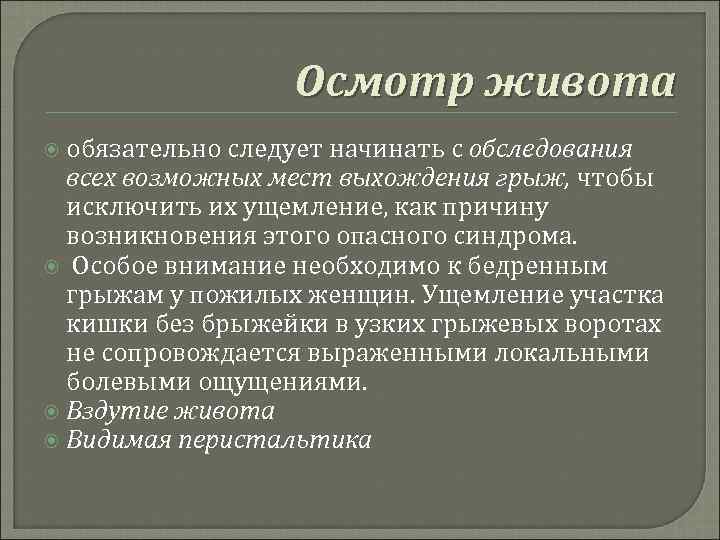 Осмотр живота

обязательно следует начинать с обследования всех возможных мест выхождения грыж, чтобы исключить их ущемление, как причину возникновения этого опасного синдрома.

Особое внимание необходимо к бедренным грыжам у пожилых женщин. Ущемление участка кишки без брыжейки в узких грыжевых воротах не сопровождается выраженными локальными болевыми ощущениями.

Вздутие живота

Видимая перистальтика